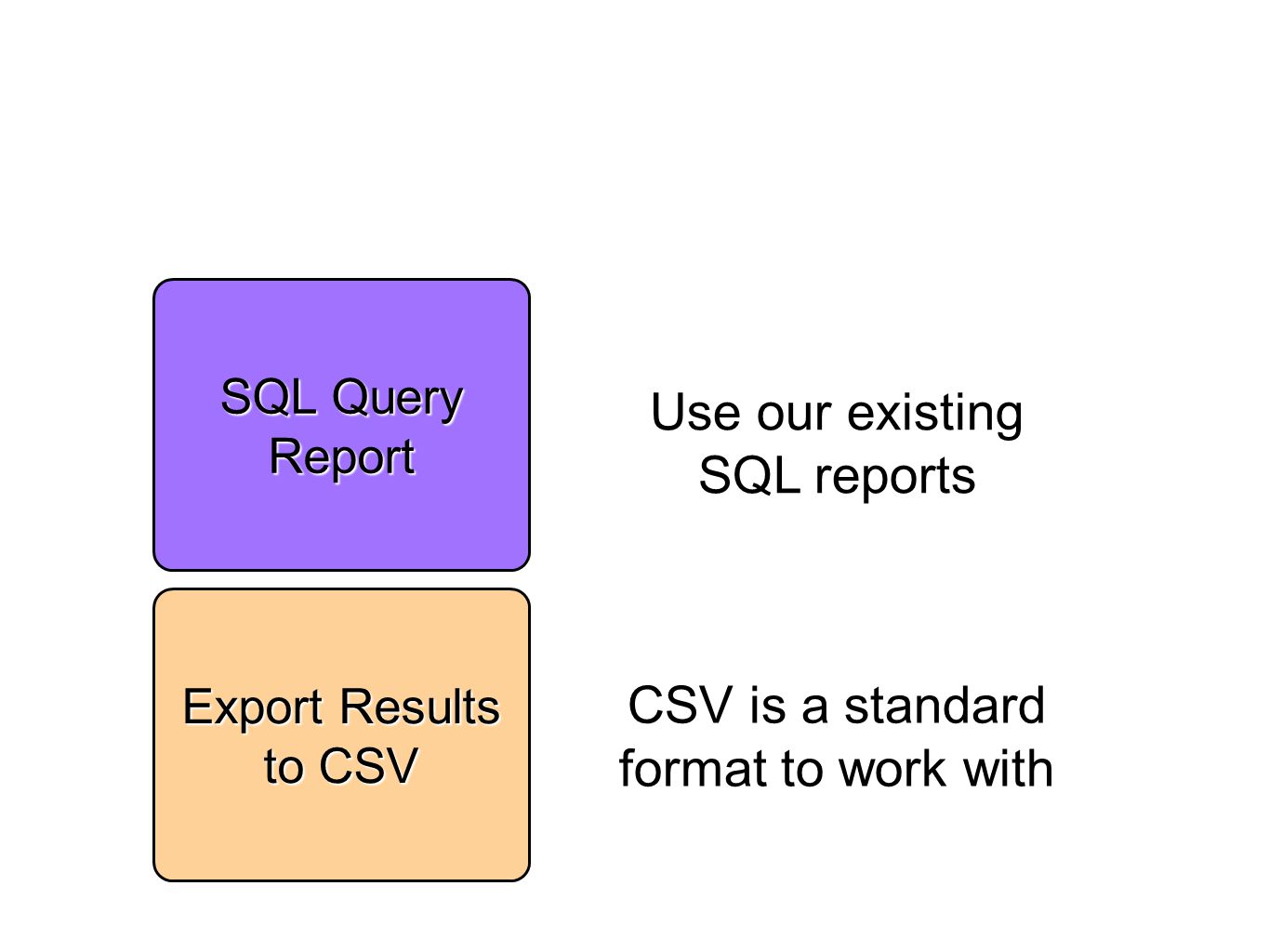 SQL Query Report

Use our existing SQL reports

Export Results to CSV

CSV is a standard format to work with